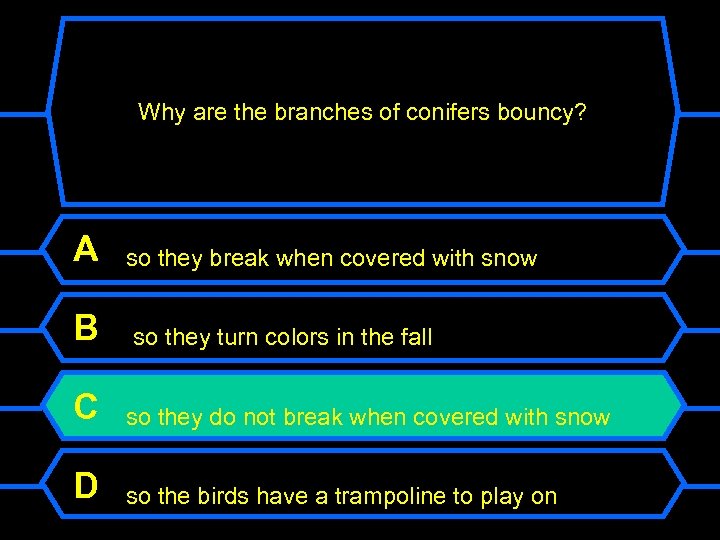 Why are the branches of conifers bouncy?

A so they break when covered with snow

B so they turn colors in the fall

C so they do not break when covered with snow

D so the birds have a trampoline to play on